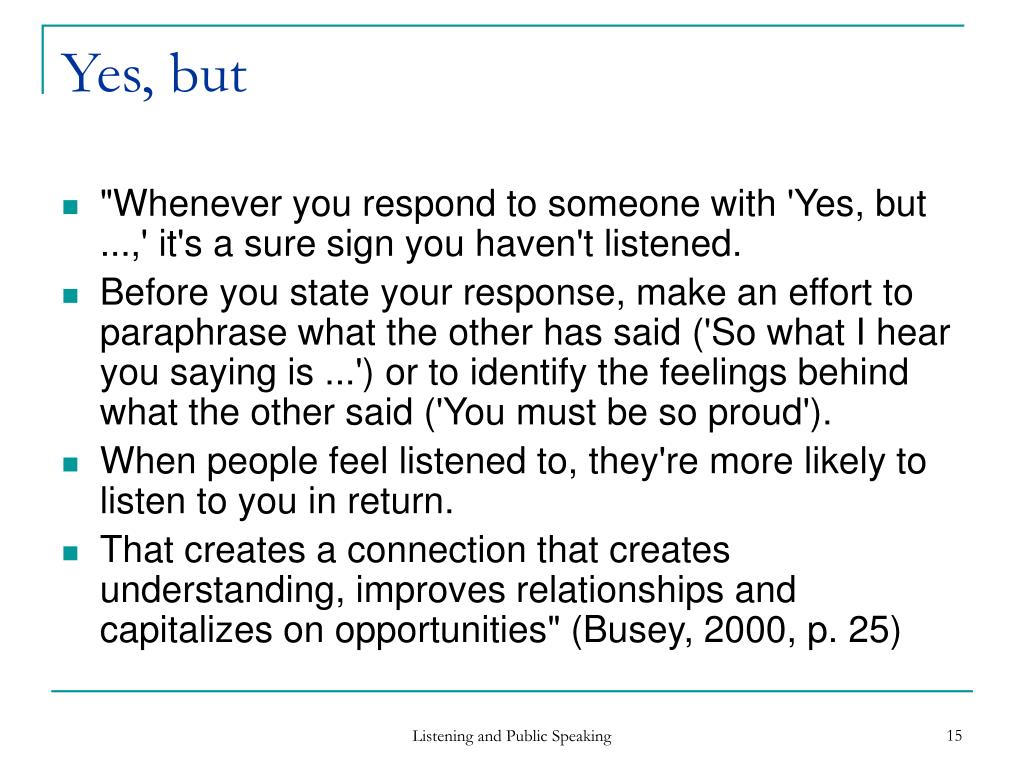 Yes, but

- "Whenever you respond to someone with 'Yes, but ...,' it's a sure sign you haven't listened.
- Before you state your response, make an effort to paraphrase what the other has said ('So what I hear you saying is ...') or to identify the feelings behind what the other said ('You must be so proud').
- When people feel listened to, they're more likely to listen to you in return.
- That creates a connection that creates understanding, improves relationships and capitalizes on opportunities" (Busey, 2000, p. 25)

Listening and Public Speaking

15